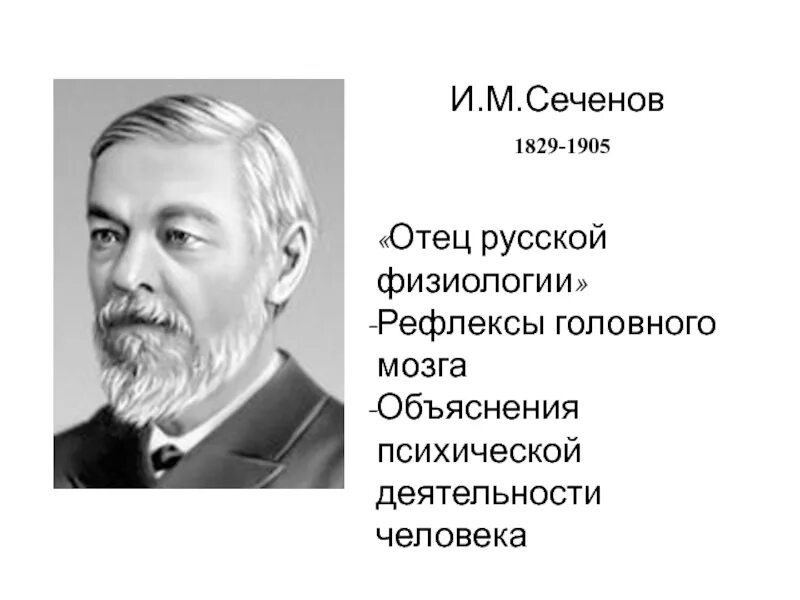 И.М.Сеченов

1829-1905

«Отец русской физиологии»
-Рефлексы головного мозга
-Объяснения психической деятельности человека